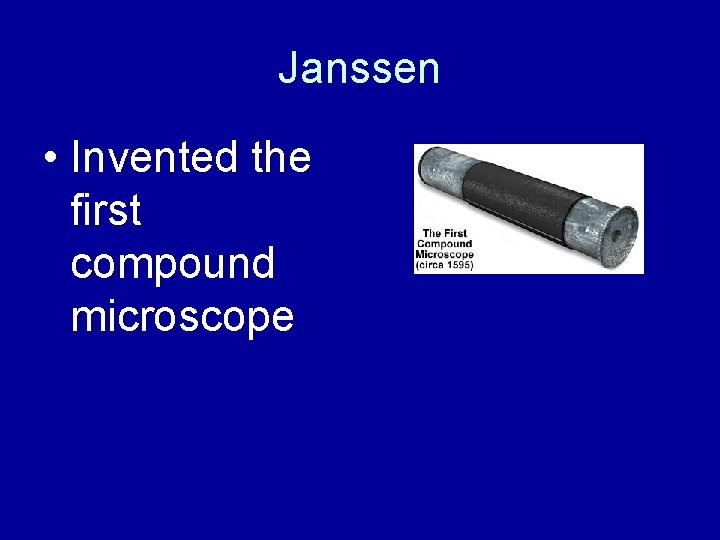 Janssen

• Invented the first compound microscope

The First Compound Microscope (circa 1595)